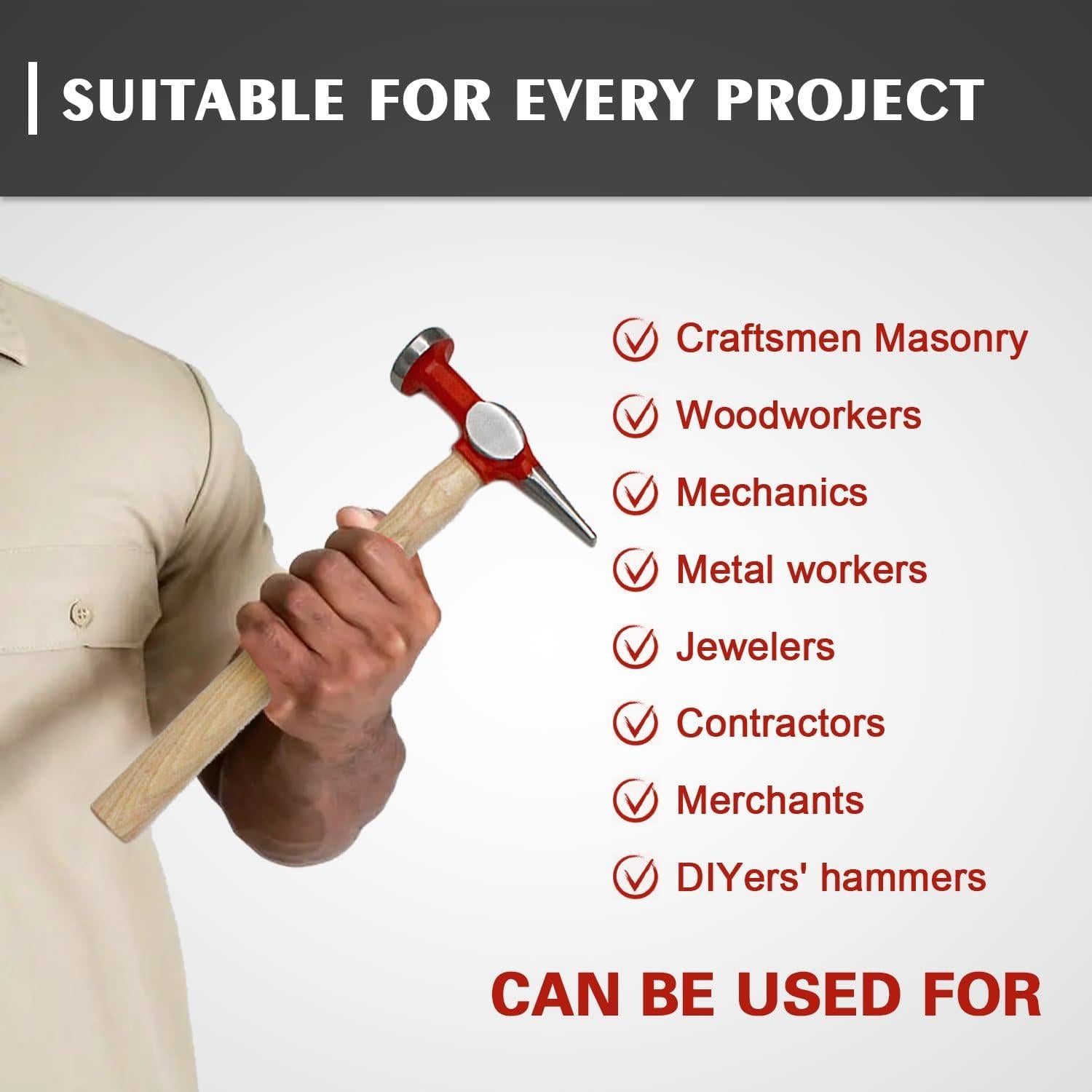 SUITABLE FOR EVERY PROJECT

Craftsmen Masonry

Woodworkers

Mechanics

Metal workers

Jewelers

Contractors

Merchants

DIYers' hammers

CAN BE USED FOR